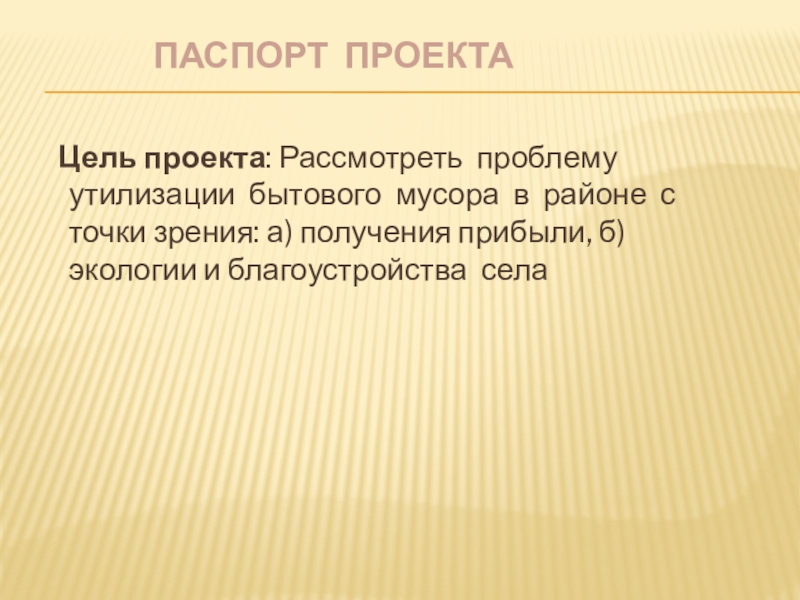 ПАСПОРТ ПРОЕКТА

Цель проекта: Рассмотреть проблему утилизации бытового мусора в районе с точки зрения: а) получения прибыли, б) экологии и благоустройства села